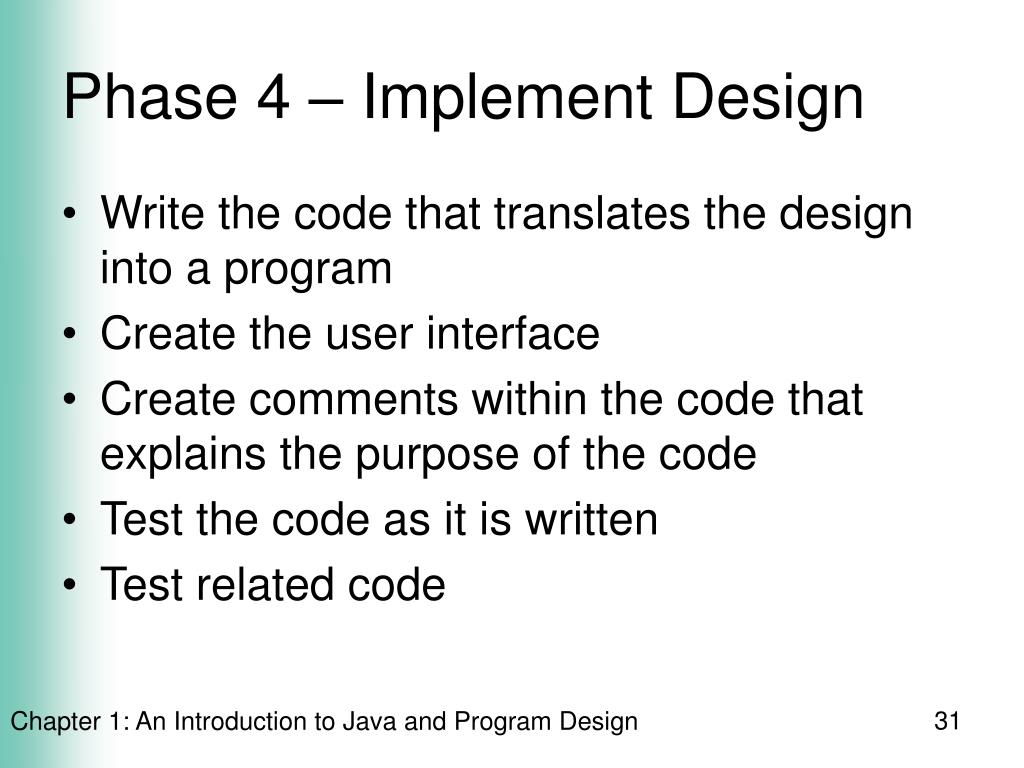 Phase 4 – Implement Design

• Write the code that translates the design into a program
• Create the user interface
• Create comments within the code that explains the purpose of the code
• Test the code as it is written
• Test related code

Chapter 1: An Introduction to Java and Program Design

31